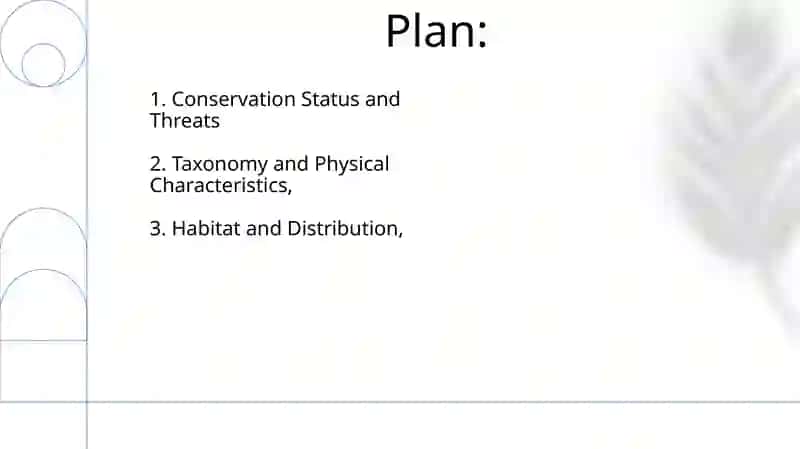 Plan:

1. Conservation Status and Threats

2. Taxonomy and Physical Characteristics,

3. Habitat and Distribution,